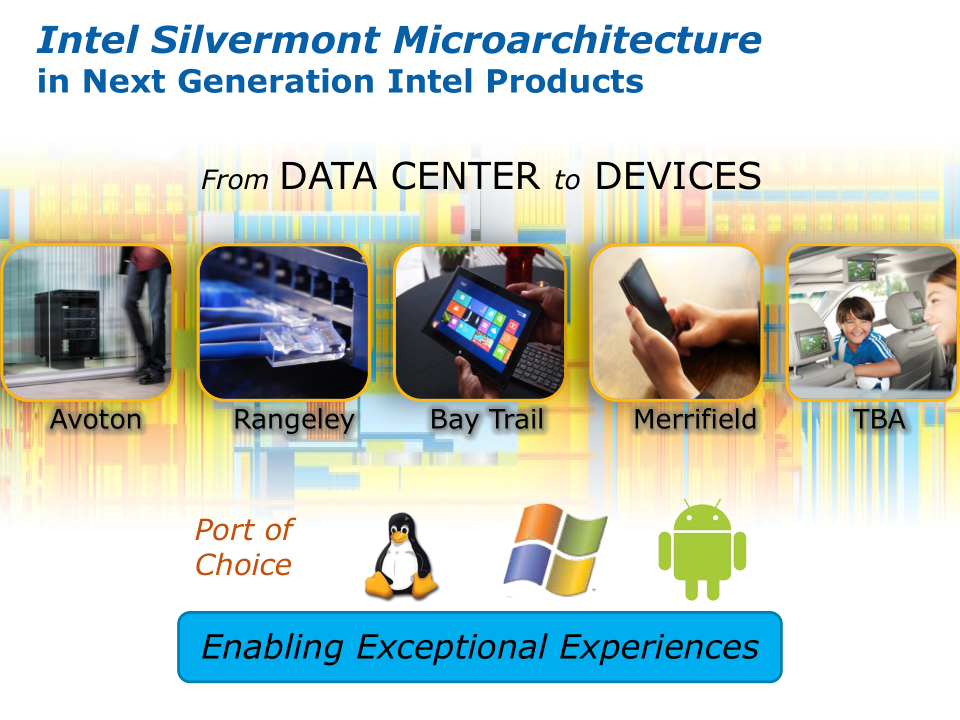 Intel Silvermont Microarchitecture
in Next Generation Intel Products

From DATA CENTER to DEVICES

Avoton

Rangeley

Bay Trail

Merrifield

TBA

Port of Choice

Enabling Exceptional Experiences